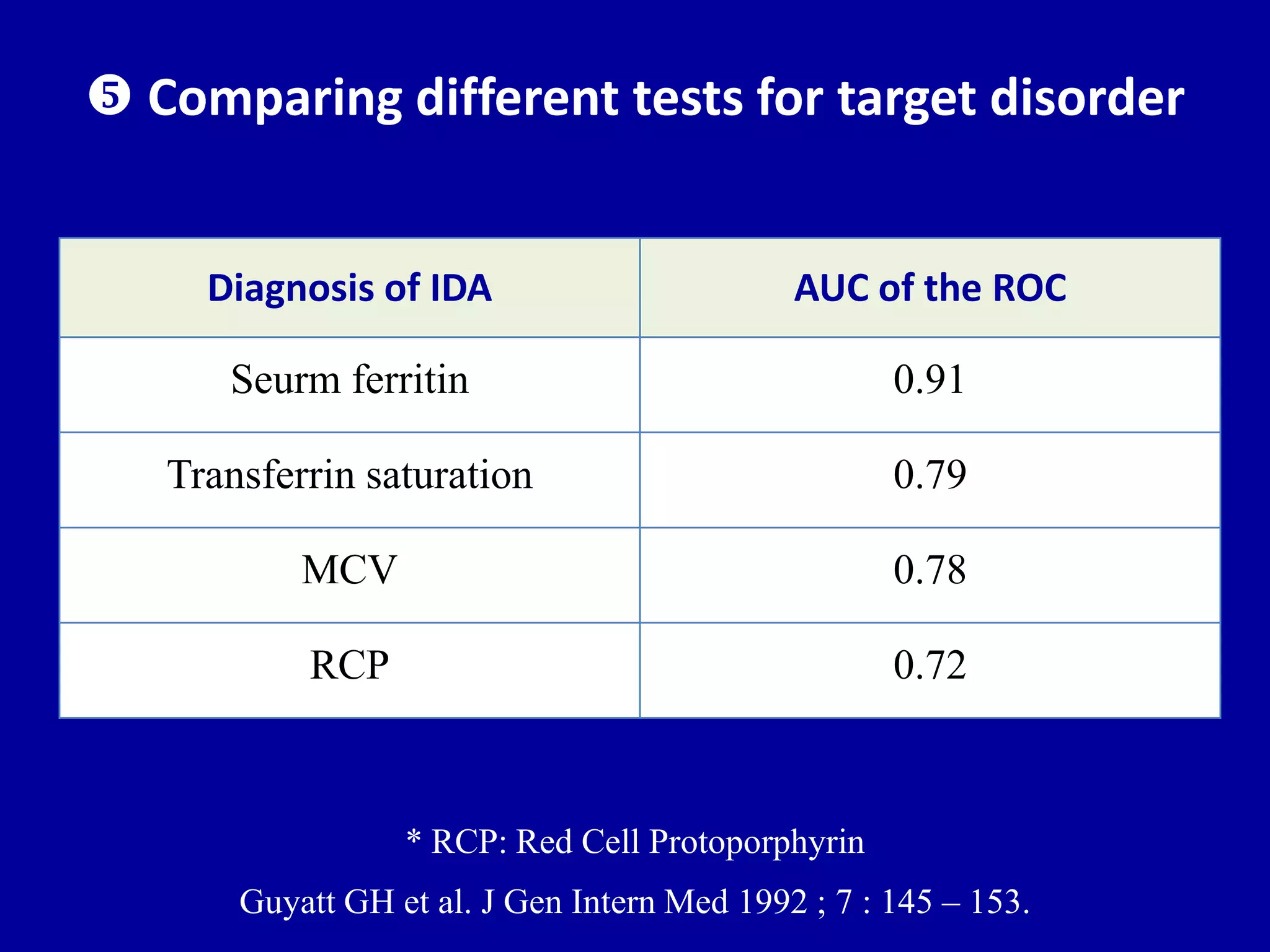 ❺ Comparing different tests for target disorder

| Diagnosis of IDA | AUC of the ROC |
|---|---|
| Seurm ferritin | 0.91 |
| Transferrin saturation | 0.79 |
| MCV | 0.78 |
| RCP | 0.72 |

* RCP: Red Cell Protoporphyrin

Guyatt GH et al. J Gen Intern Med 1992 ; 7 : 145 – 153.